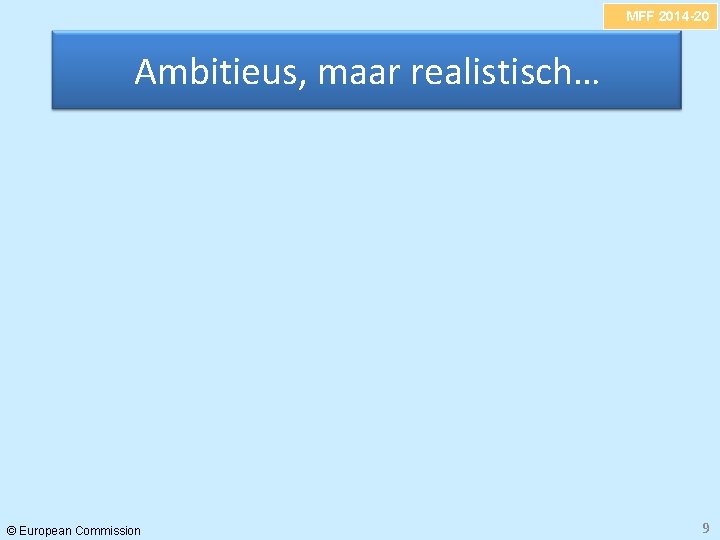 MFF 2014-20

Ambitieus, maar realistisch…

© European Commission

9